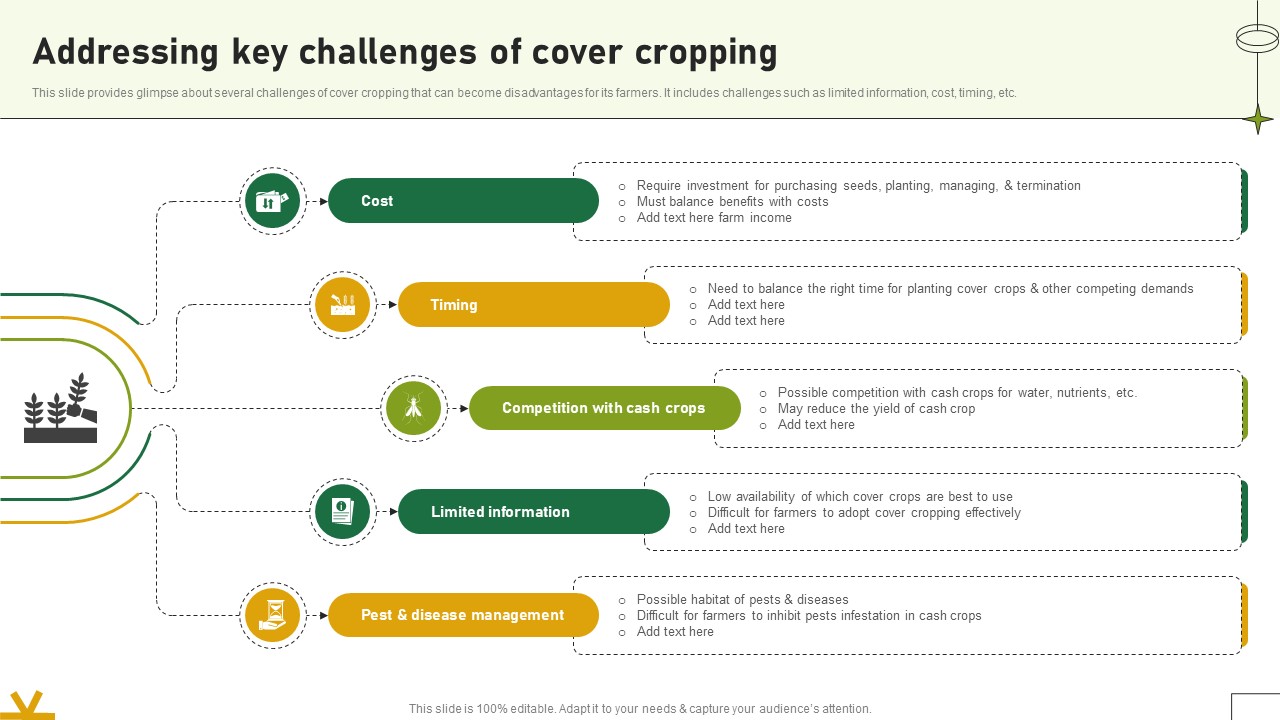 Addressing key challenges of cover cropping

This slide provides glimpse about several challenges of cover cropping that can become disadvantages for its farmers. It includes challenges such as limited information, cost, timing, etc.

Cost

- Require investment for purchasing seeds, planting, managing, & termination
- Must balance benefits with costs
- Add text here farm income

Timing

- Need to balance the right time for planting cover crops & other competing demands
- Add text here
- Add text here

Competition with cash crops

- Possible competition with cash crops for water, nutrients, etc.
- May reduce the yield of cash crop
- Add text here

Limited information

- Low availability of which cover crops are best to use
- Difficult for farmers to adopt cover cropping effectively
- Add text here

Pest & disease management

- Possible habitat of pests & diseases
- Difficult for farmers to inhibit pests infestation in cash crops
- Add text here

This slide is 100% editable. Adapt it to your needs & capture your audience's attention.